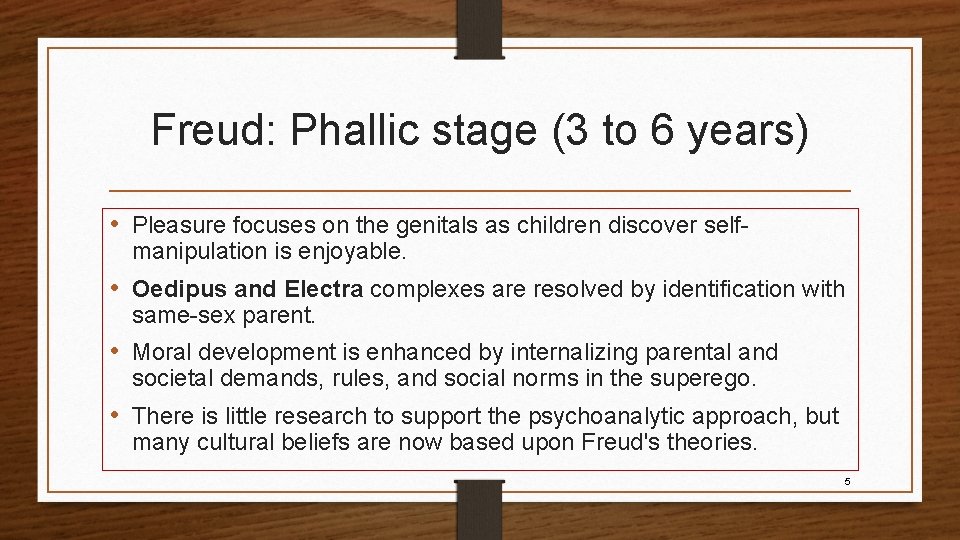 Freud: Phallic stage (3 to 6 years)

• Pleasure focuses on the genitals as children discover self-manipulation is enjoyable.

• Oedipus and Electra complexes are resolved by identification with same-sex parent.

• Moral development is enhanced by internalizing parental and societal demands, rules, and social norms in the superego.

• There is little research to support the psychoanalytic approach, but many cultural beliefs are now based upon Freud's theories.

5